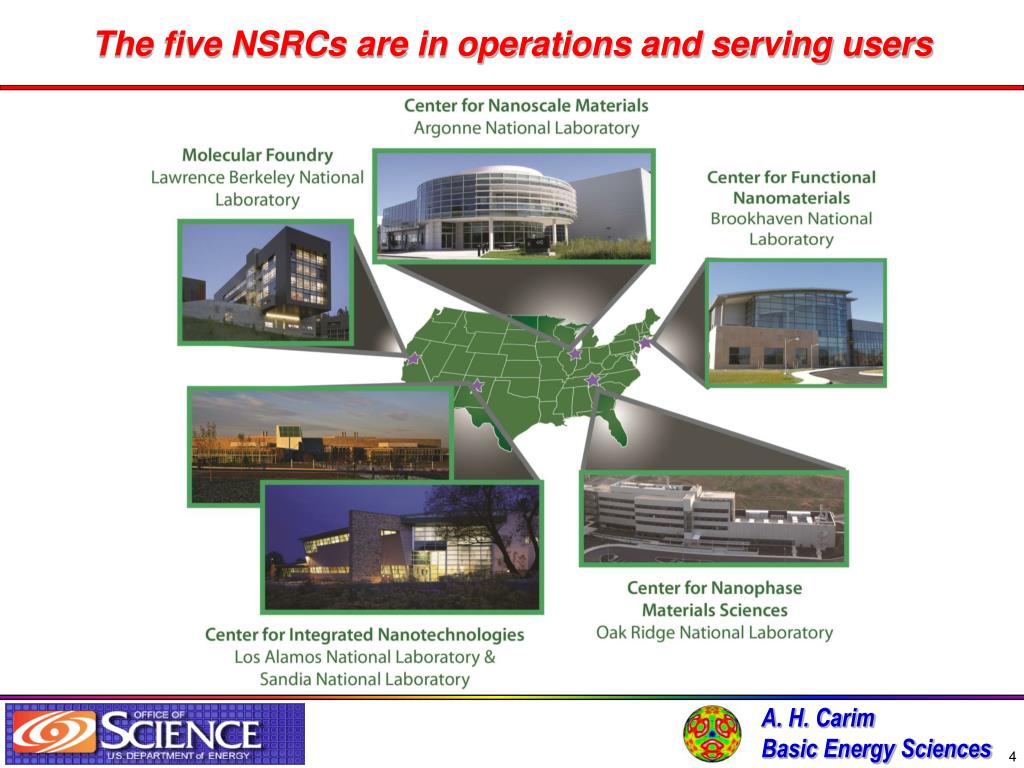 The five NSRCs are in operations and serving users

Center for Nanoscale Materials
Argonne National Laboratory

Molecular Foundry
Lawrence Berkeley National Laboratory

Center for Functional Nanomaterials
Brookhaven National Laboratory

Center for Nanophase Materials Sciences
Oak Ridge National Laboratory

Center for Integrated Nanotechnologies
Los Alamos National Laboratory & Sandia National Laboratory

OFFICE OF SCIENCE
U.S. DEPARTMENT of ENERGY

A. H. Carim
Basic Energy Sciences

4